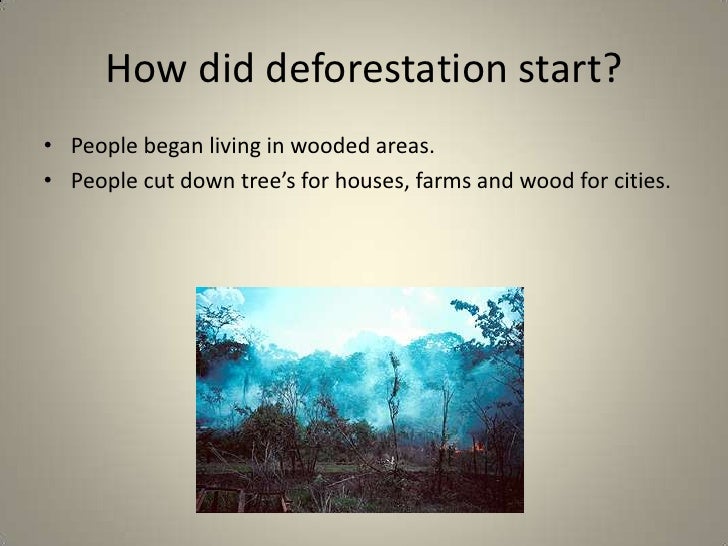 How did deforestation start?

• People began living in wooded areas.
• People cut down tree’s for houses, farms and wood for cities.